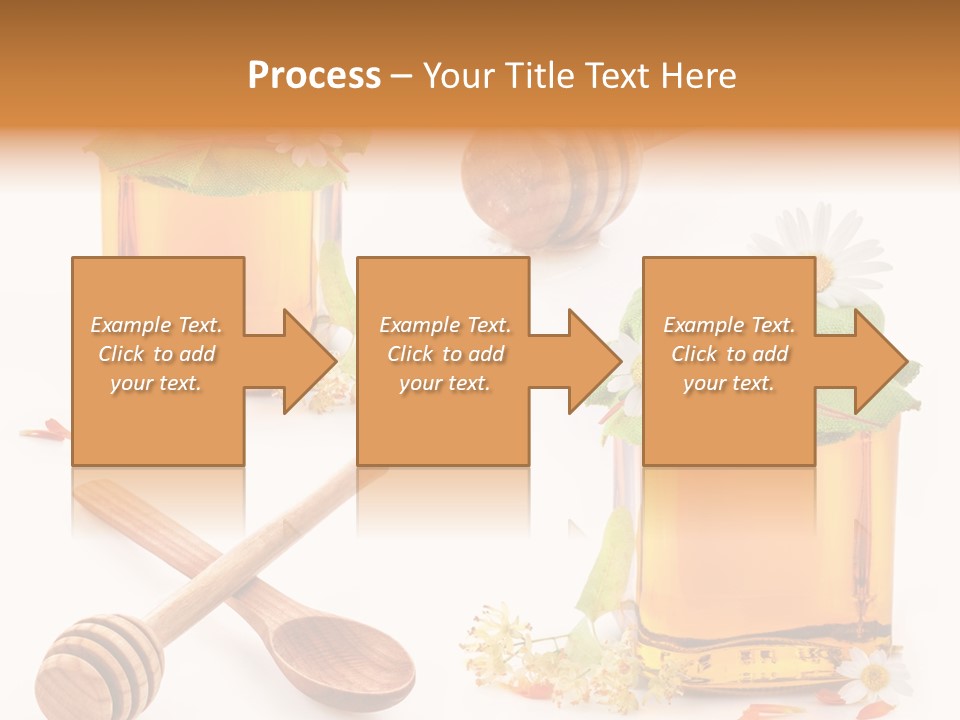 Process – Your Title Text Here

Example Text. Click to add your text.

Example Text. Click to add your text.

Example Text. Click to add your text.